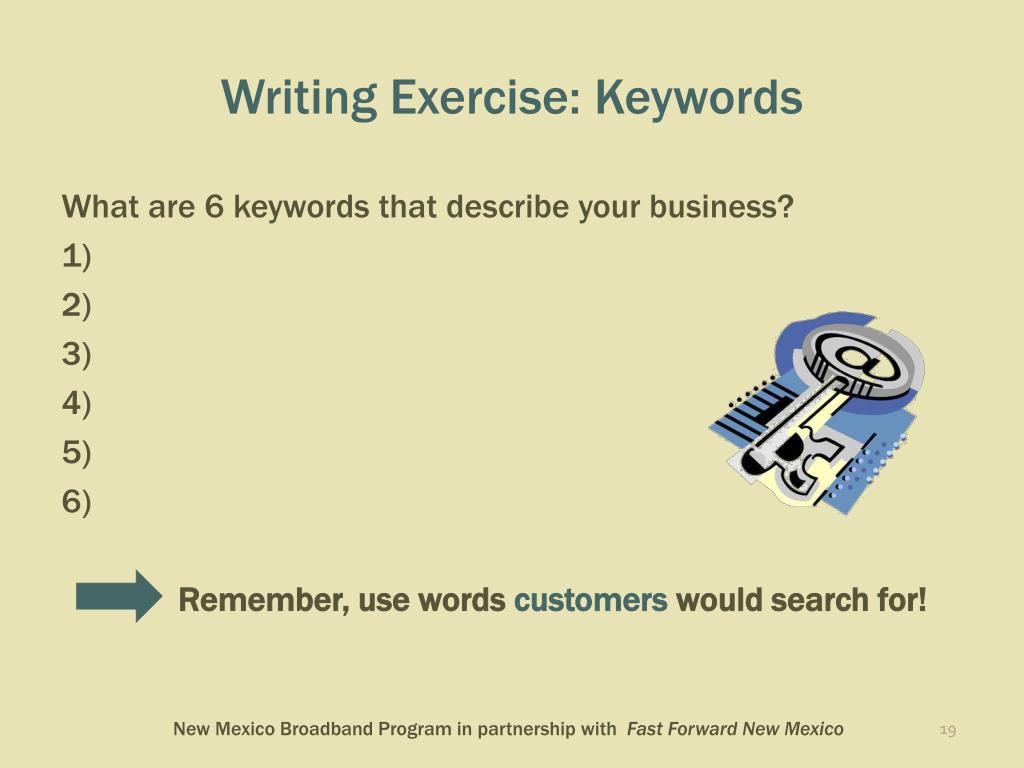 Writing Exercise: Keywords

What are 6 keywords that describe your business?

1)

2)

3)

4)

5)

6)

Remember, use words customers would search for!

New Mexico Broadband Program in partnership with Fast Forward New Mexico

19